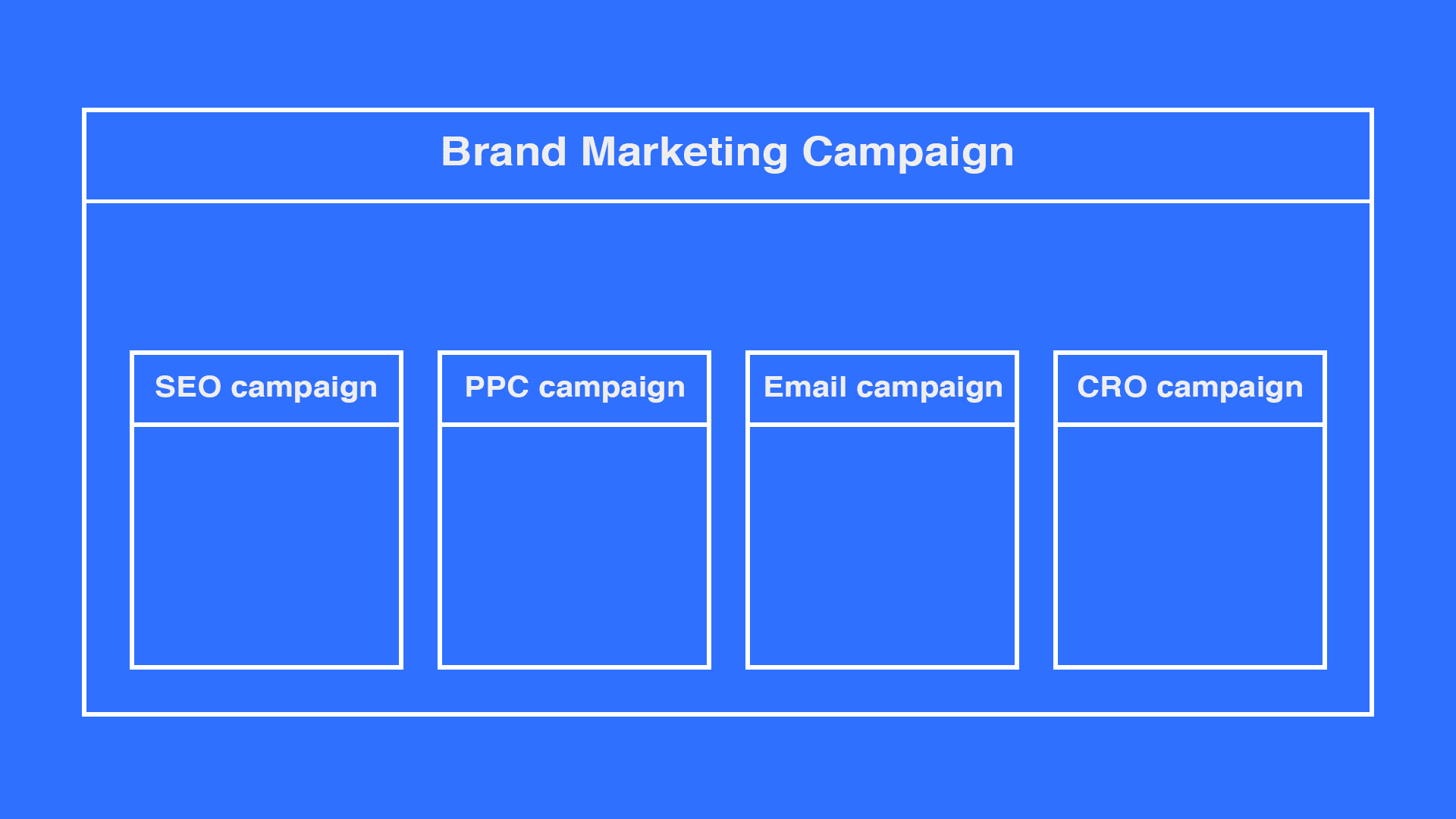 Brand Marketing Campaign

SEO campaign

PPC campaign

Email campaign

CRO campaign